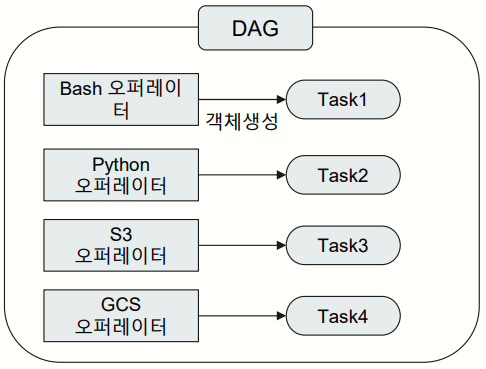 DAG

Bash 오퍼레이터

객체생성

Task1

Python 오퍼레이터

Task2

S3 오퍼레이터

Task3

GCS 오퍼레이터

Task4